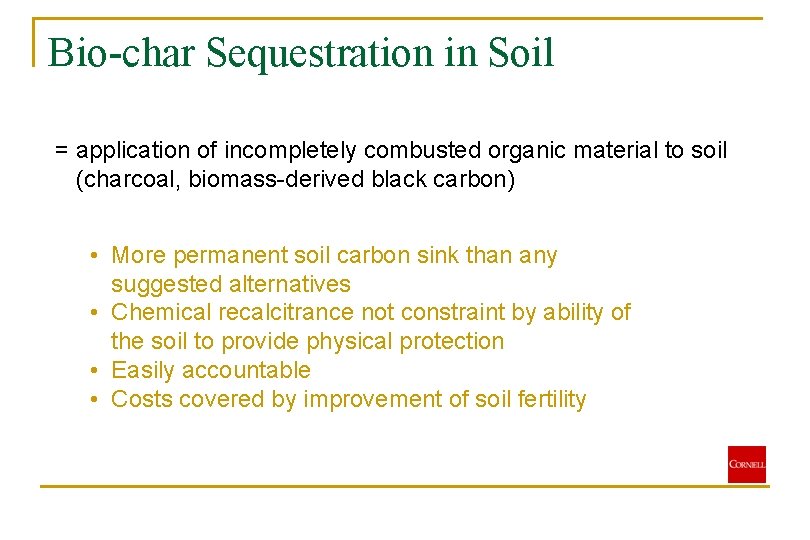 Bio-char Sequestration in Soil

= application of incompletely combusted organic material to soil (charcoal, biomass-derived black carbon)

• More permanent soil carbon sink than any suggested alternatives
• Chemical recalcitrance not constraint by ability of the soil to provide physical protection
• Easily accountable
• Costs covered by improvement of soil fertility

CORNELL